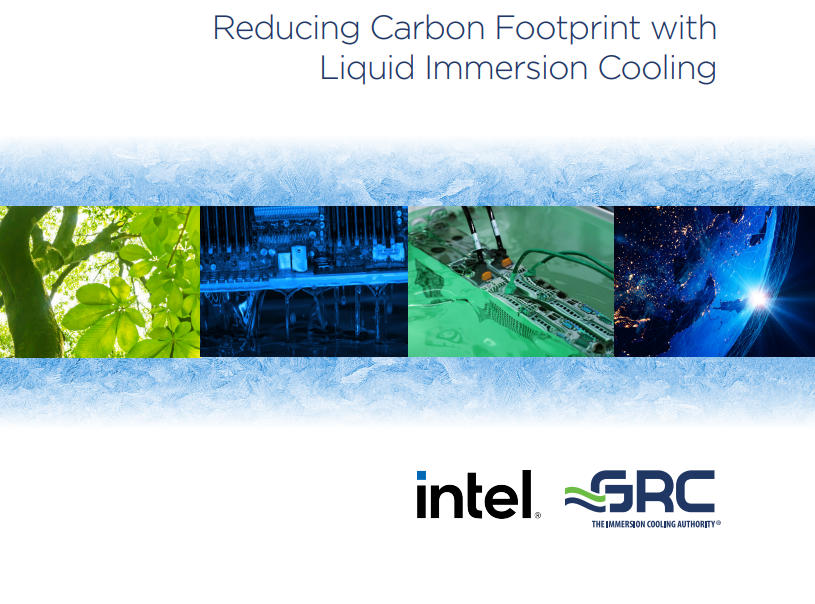 Reducing Carbon Footprint with Liquid Immersion Cooling

intel.

GRC
THE IMMERSION COOLING AUTHORITY®